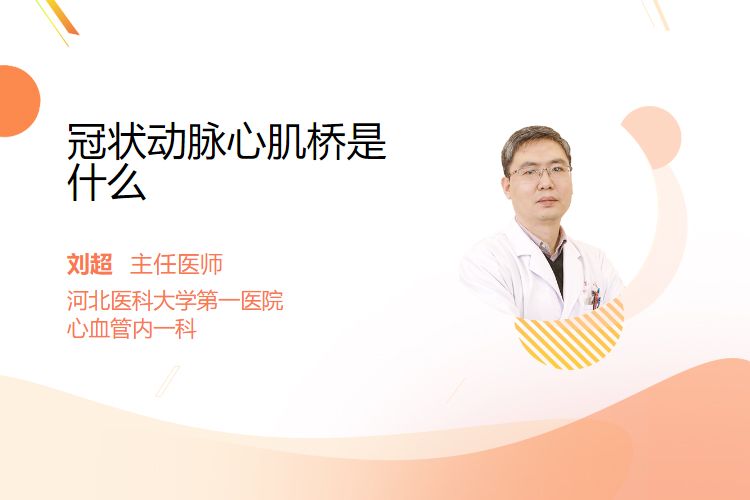 冠状动脉心肌桥是什么

刘超 主任医师

河北医科大学第一医院
心血管内一科